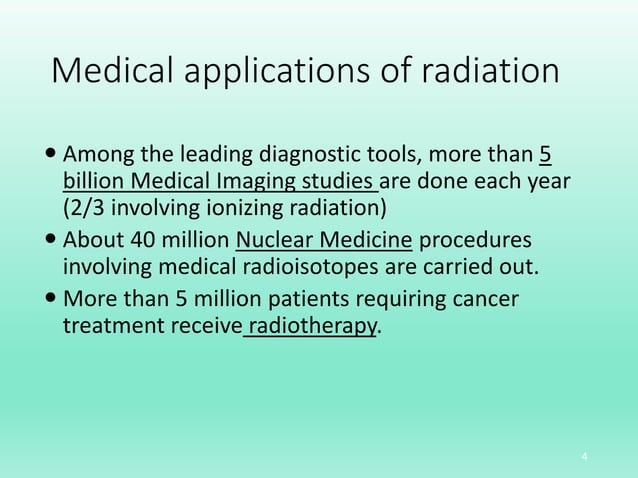 Medical applications of radiation

• Among the leading diagnostic tools, more than 5 billion Medical Imaging studies are done each year (2/3 involving ionizing radiation)
• About 40 million Nuclear Medicine procedures involving medical radioisotopes are carried out.
• More than 5 million patients requiring cancer treatment receive radiotherapy.

4